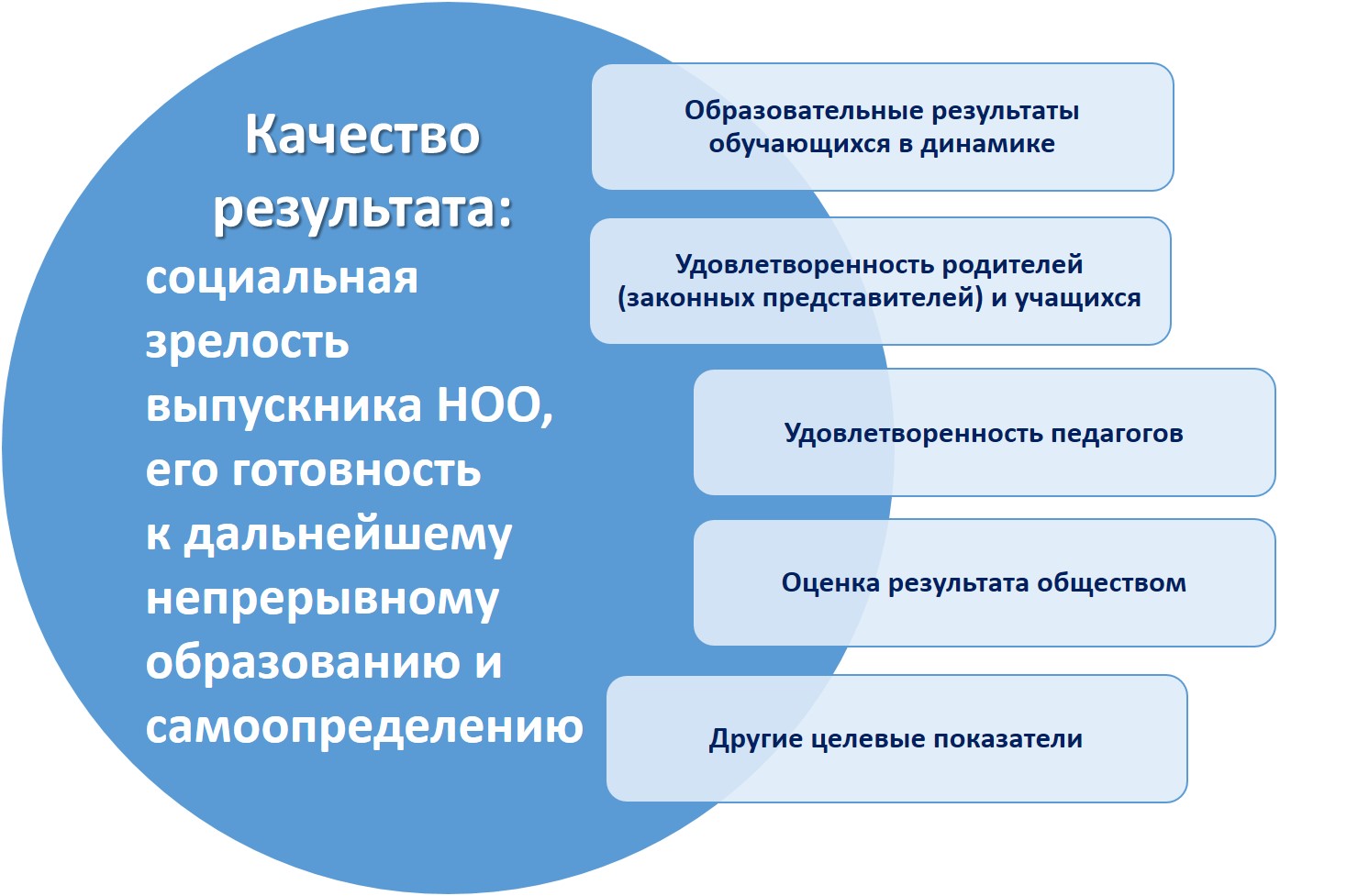 Качество результата: социальная зрелость выпускника НОО, его готовность к дальнейшему непрерывному образованию и самоопределению

Образовательные результаты обучающихся в динамике

Удовлетворенность родителей (законных представителей) и учащихся

Удовлетворенность педагогов

Оценка результата обществом

Другие целевые показатели